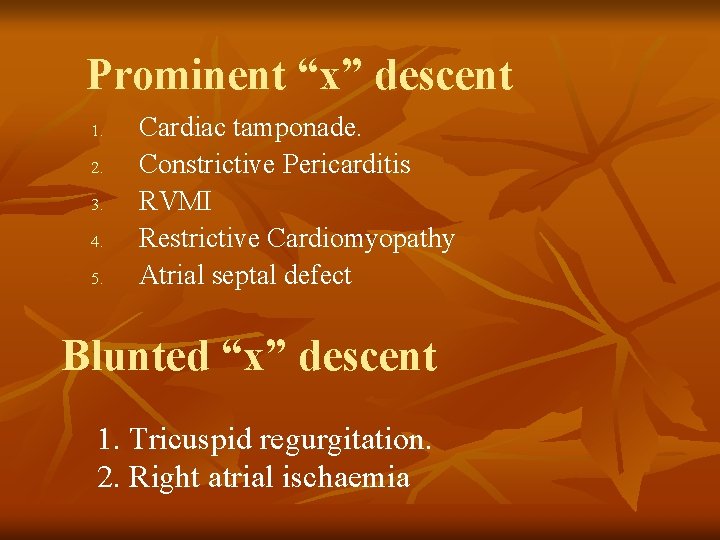 Prominent “x” descent

1. Cardiac tamponade.
2. Constrictive Pericarditis
3. RVMI
4. Restrictive Cardiomyopathy
5. Atrial septal defect

Blunted “x” descent

1. Tricuspid regurgitation.
2. Right atrial ischaemia